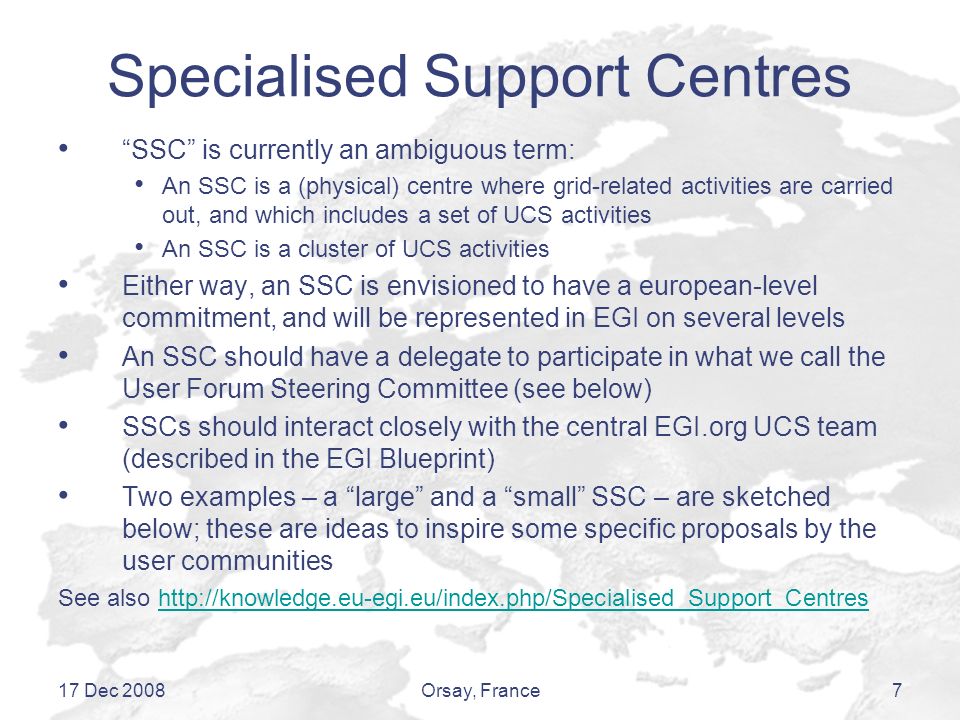 Specialised Support Centres

• “SSC” is currently an ambiguous term:
  • An SSC is a (physical) centre where grid-related activities are carried out, and which includes a set of UCS activities
  • An SSC is a cluster of UCS activities
• Either way, an SSC is envisioned to have a european-level commitment, and will be represented in EGI on several levels
• An SSC should have a delegate to participate in what we call the User Forum Steering Committee (see below)
• SSCs should interact closely with the central EGI.org UCS team (described in the EGI Blueprint)
• Two examples – a “large” and a “small” SSC – are sketched below; these are ideas to inspire some specific proposals by the user communities

See also http://knowledge.eu-egi.eu/index.php/Specialised_Support_Centres

17 Dec 2008 Orsay, France 7